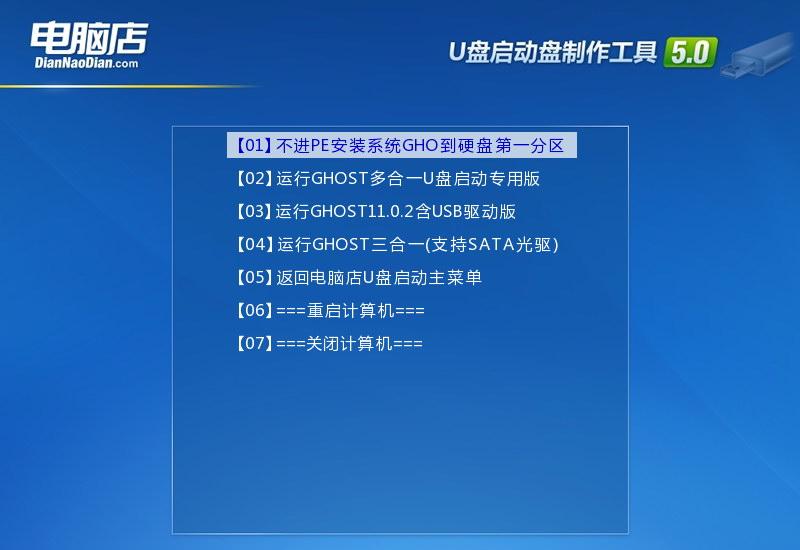 电脑店
DianNaoDian.com

U盘启动盘制作工具 5.0

【01】不进PE安装系统GHO到硬盘第一分区
【02】运行GHOST多合一U盘启动专用版
【03】运行GHOST11.0.2含USB驱动版
【04】运行GHOST三合一(支持SATA光驱)
【05】返回电脑店U盘启动主菜单
【06】===重启计算机===
【07】===关闭计算机===